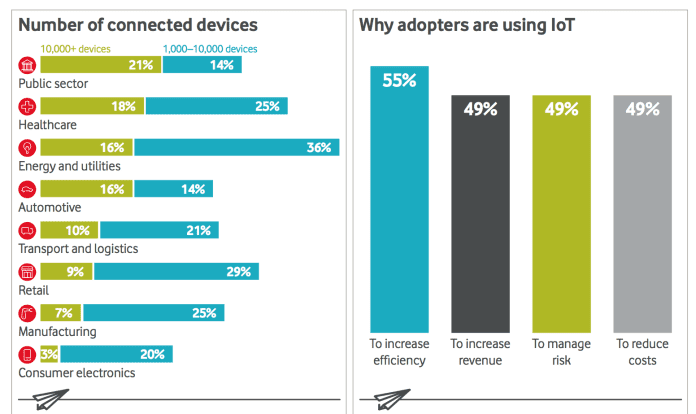 Number of connected devices

10,000+ devices 1,000–10,000 devices

21% 14%
Public sector

18% 25%
Healthcare

16% 36%
Energy and utilities

16% 14%
Automotive

10% 21%
Transport and logistics

9% 29%
Retail

7% 25%
Manufacturing

3% 20%
Consumer electronics

Why adopters are using IoT

55%
To increase efficiency

49%
To increase revenue

49%
To manage risk

49%
To reduce costs